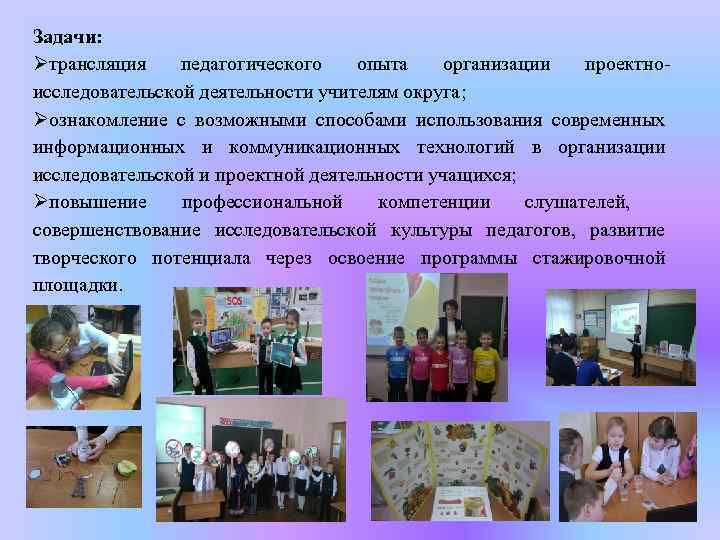 Задачи:
➢трансляция педагогического опыта организации проектно-исследовательской деятельности учителям округа;
➢ознакомление с возможными способами использования современных информационных и коммуникационных технологий в организации исследовательской и проектной деятельности учащихся;
➢повышение профессиональной компетенции слушателей, совершенствование исследовательской культуры педагогов, развитие творческого потенциала через освоение программы стажировочной площадки.

SOS